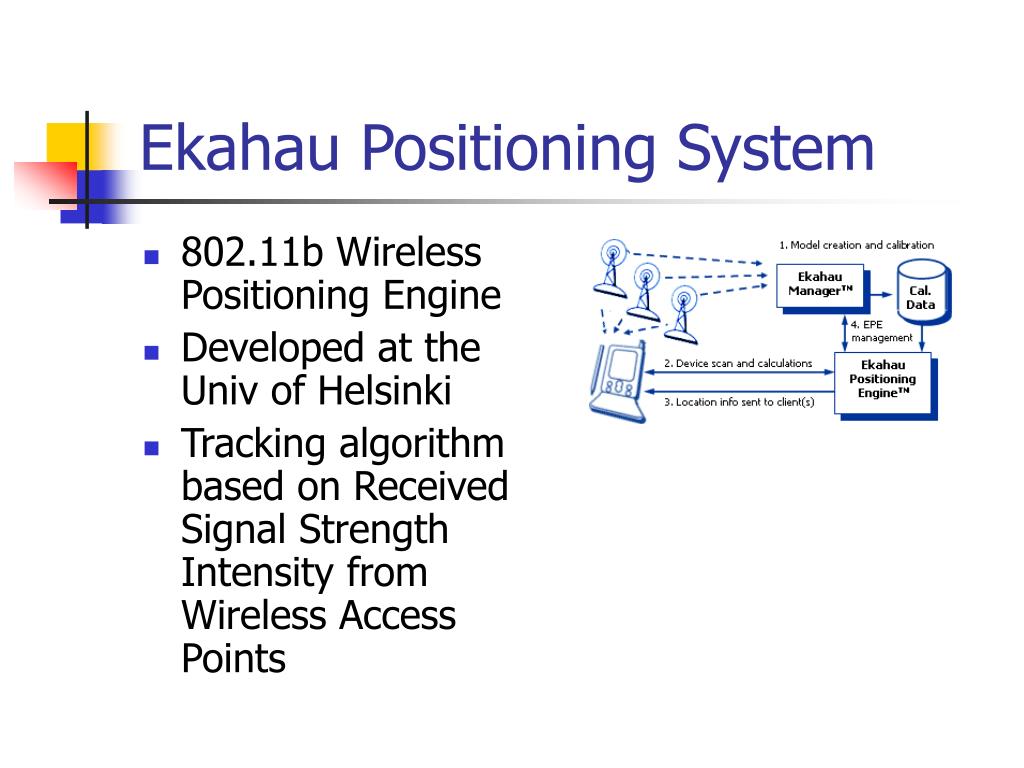 Ekahau Positioning System

- 802.11b Wireless Positioning Engine
- Developed at the Univ of Helsinki
- Tracking algorithm based on Received Signal Strength Intensity from Wireless Access Points

1. Model creation and calibration

Ekahau Manager™

Cal. Data

4. EPE management

2. Device scan and calculations

Ekahau Positioning Engine™

3. Location info sent to client(s)